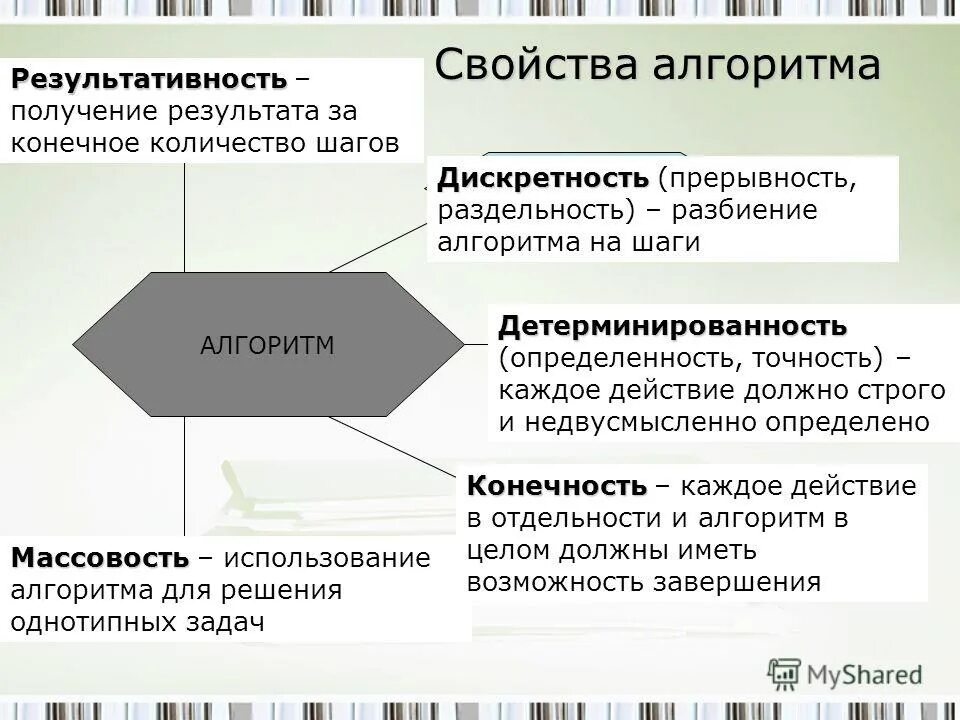 Свойства алгоритма

Результативность – получение результата за конечное количество шагов

Дискретность (прерывность, раздельность) – разбиение алгоритма на шаги

АЛГОРИТМ

Детерминированность (определенность, точность) – каждое действие должно строго и недвусмысленно определено

Конечность – каждое действие в отдельности и алгоритм в целом должны иметь возможность завершения

Массовость – использование алгоритма для решения однотипных задач

MyShared